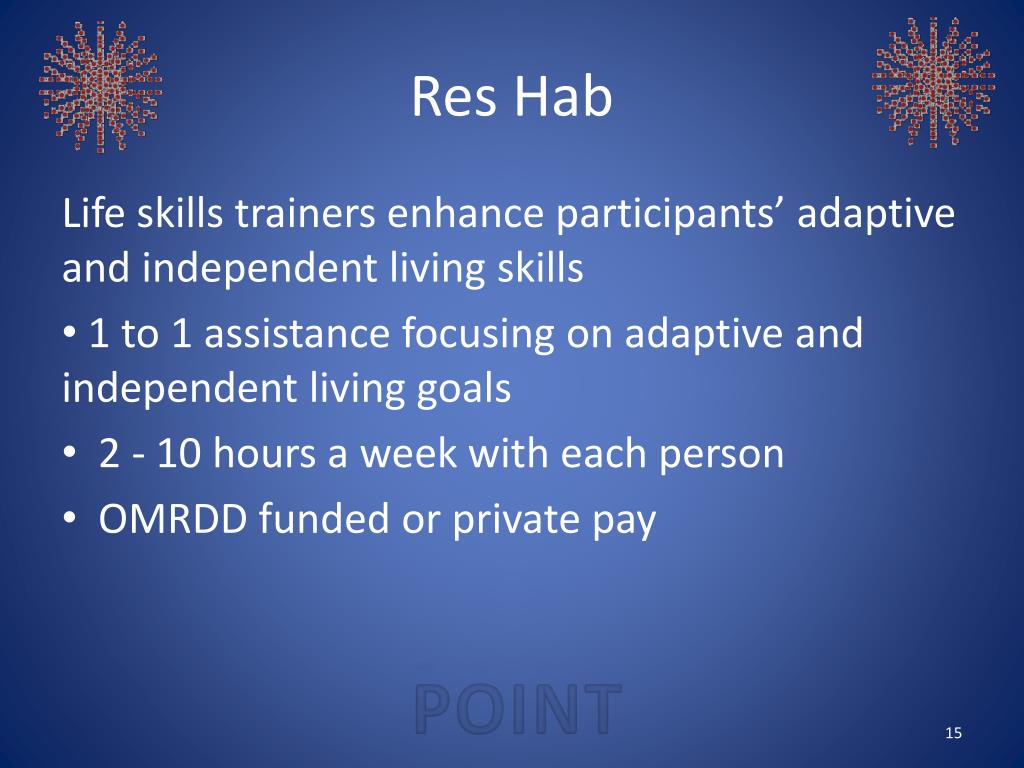 Res Hab

Life skills trainers enhance participants’ adaptive and independent living skills

• 1 to 1 assistance focusing on adaptive and independent living goals

• 2 - 10 hours a week with each person

• OMRDD funded or private pay

POINT

15